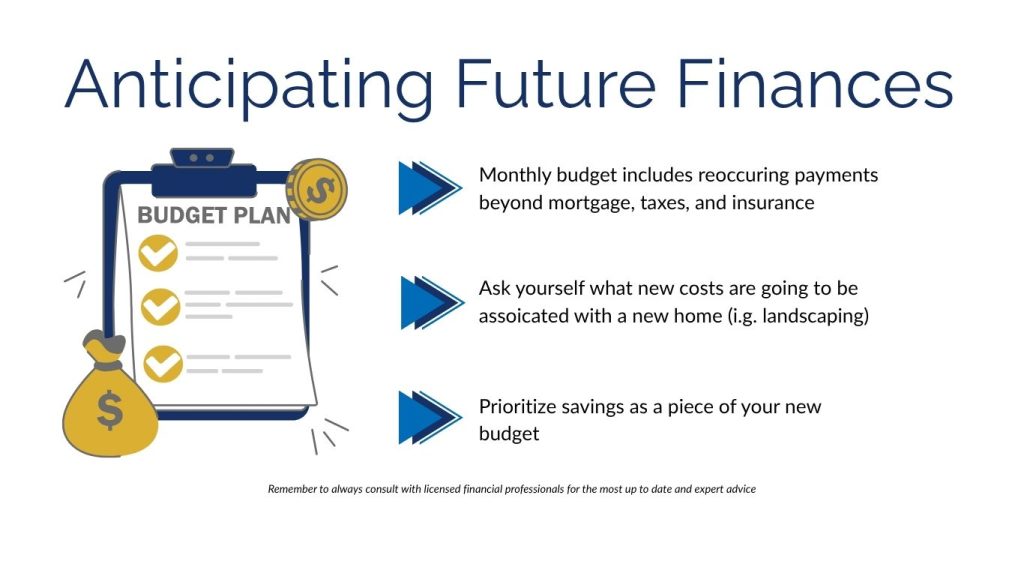 Anticipating Future Finances

BUDGET PLAN

$

$

Monthly budget includes reoccuring payments beyond mortgage, taxes, and insurance

Ask yourself what new costs are going to be assoicated with a new home (i.g. landscaping)

Prioritize savings as a piece of your new budget

Remember to always consult with licensed financial professionals for the most up to date and expert advice